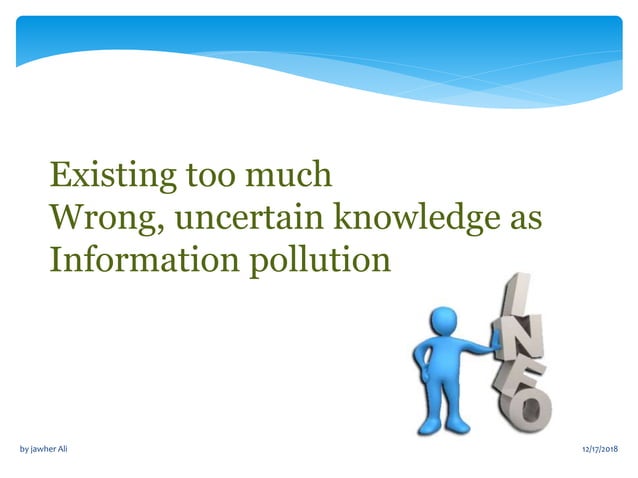 Existing too much
Wrong, uncertain knowledge as
Information pollution

INFO

by jawher Ali

12/17/2018